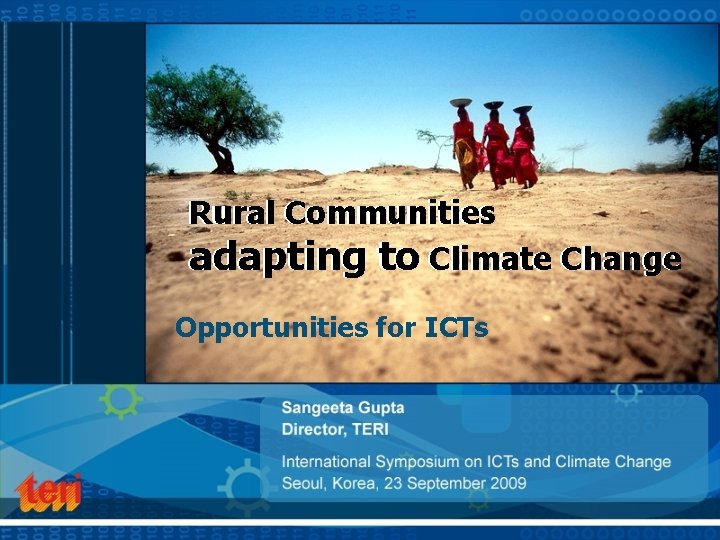 Rural Communities
adapting to Climate Change

Opportunities for ICTs

Sangeeta Gupta
Director, TERI

International Symposium on ICTs and Climate Change
Seoul, Korea, 23 September 2009

teri